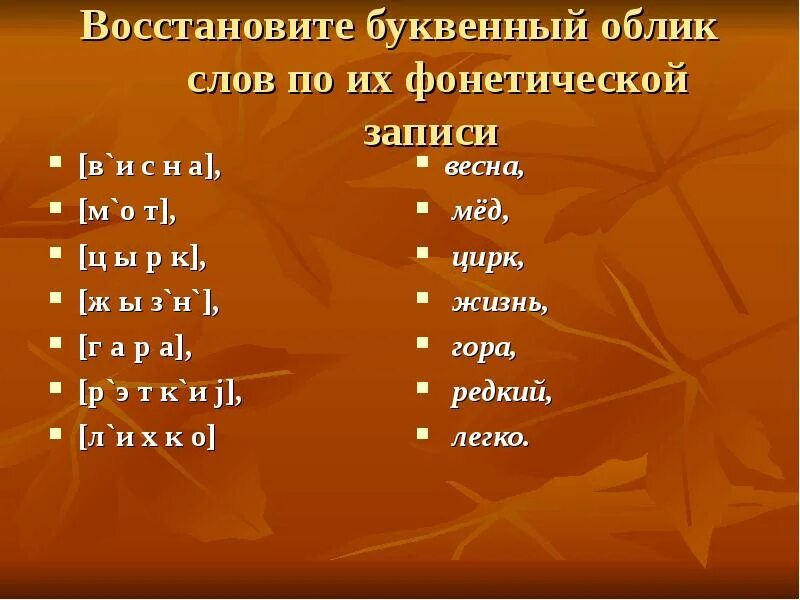 Восстановите буквенный облик слов по их фонетической записи

- [в`и с н а],
- [м`о т],
- [ц ы р к],
- [ж ы з`н`],
- [г а р а],
- [р`э т к`и j],
- [л`и х к о]

- весна,
- мёд,
- цирк,
- жизнь,
- гора,
- редкий,
- легко.